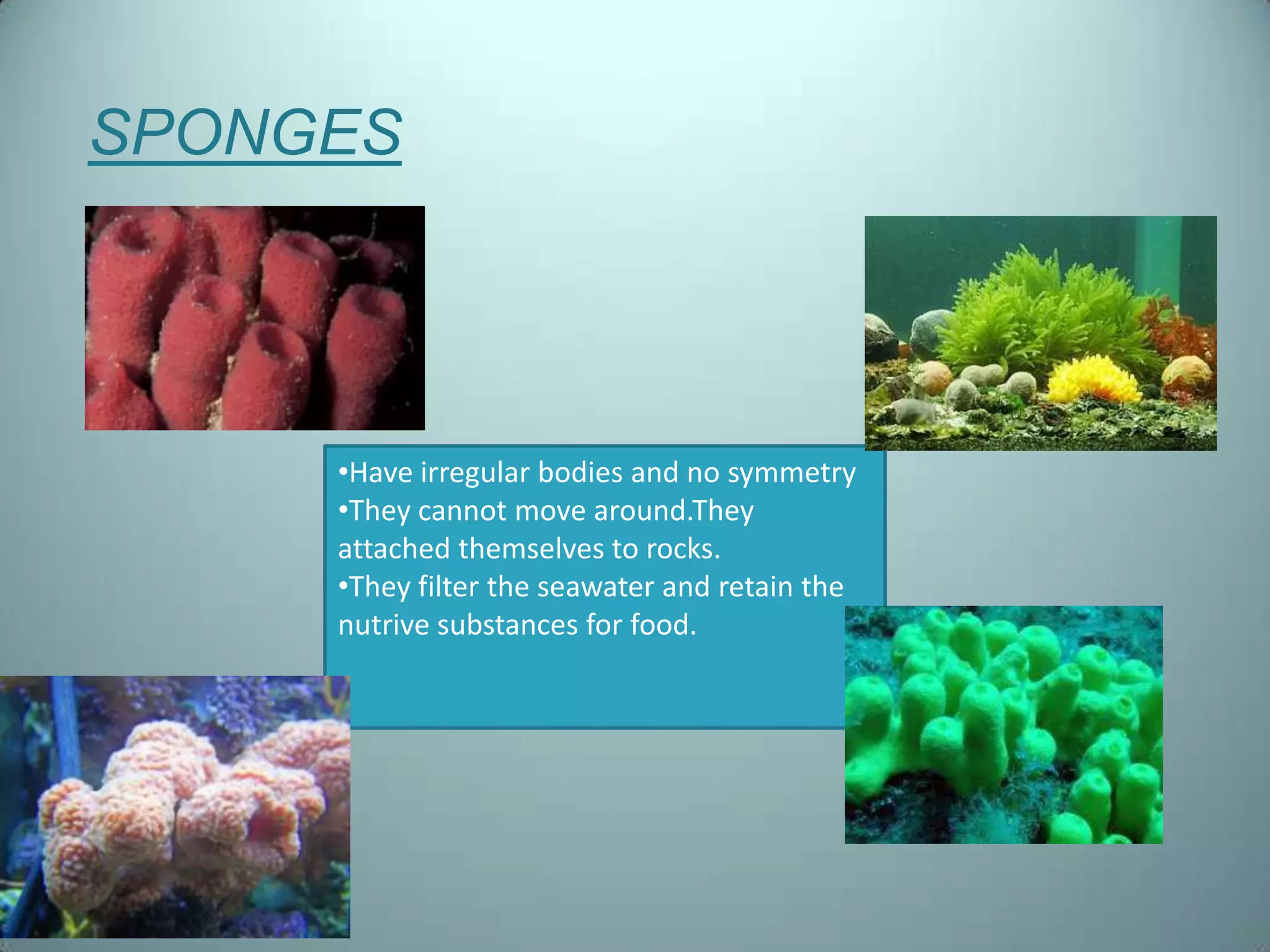 SPONGES

•Have irregular bodies and no symmetry
•They cannot move around.They attached themselves to rocks.
•They filter the seawater and retain the nutrive substances for food.